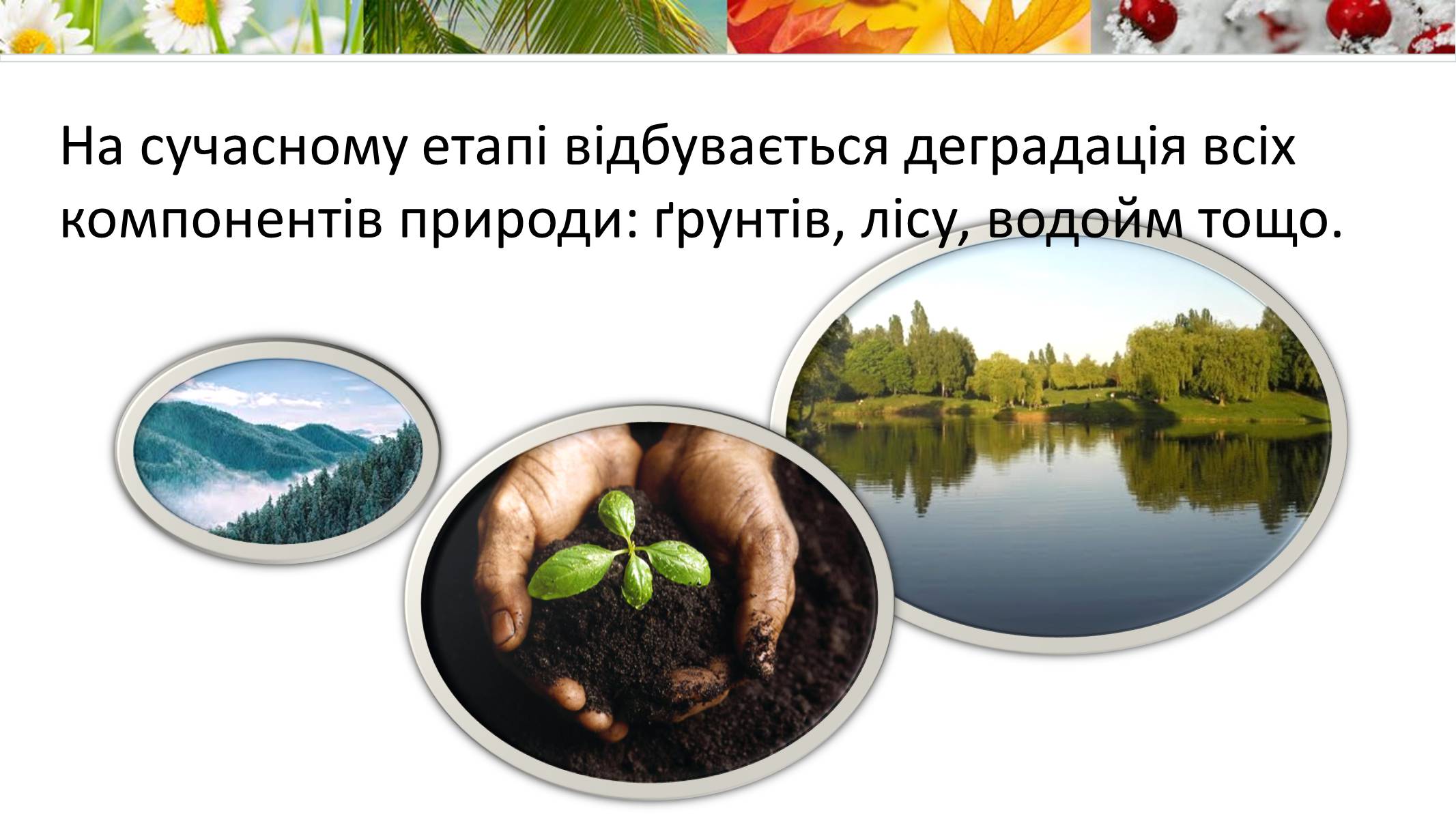 На сучасному етапі відбувається деградація всіх компонентів природи: ґрунтів, лісу, водойм тощо.